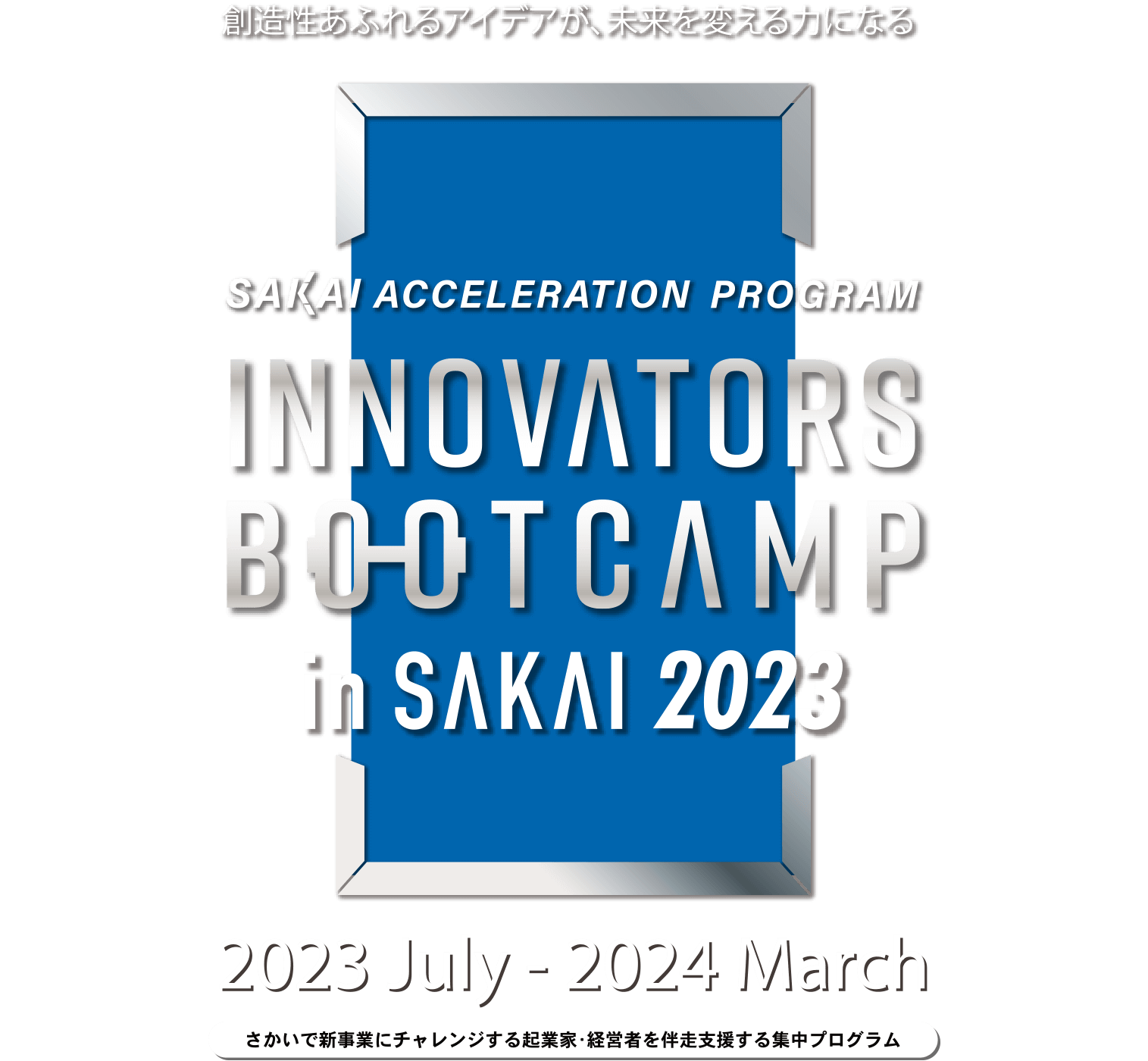 創造性あふれるアイデアが、未来を変える力になる

SAKAI ACCELERATION PROGRAM

INNOVATORS BOOTCAMP in SAKAI 2023

2023 July - 2024 March

さかいで新事業にチャレンジする起業家・経営者を伴走支援する集中プログラム